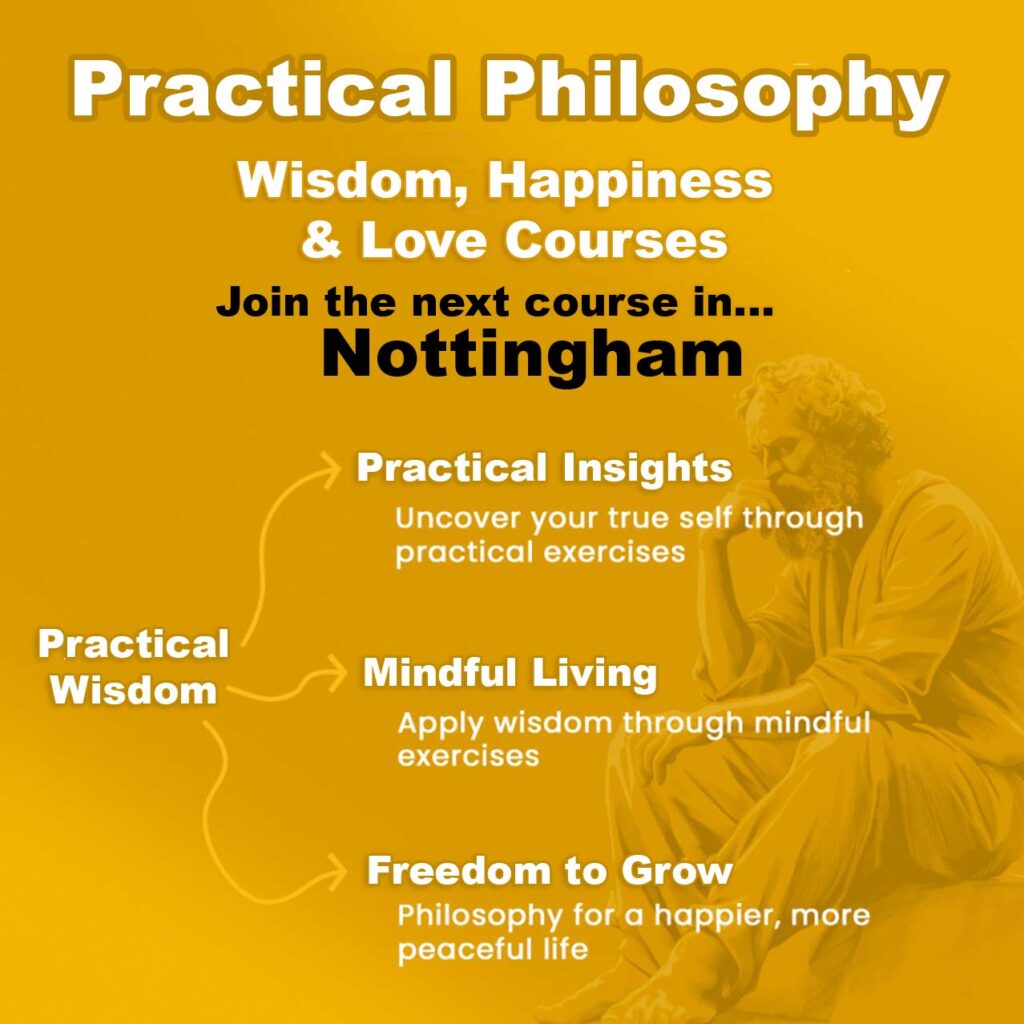 Practical Philosophy

Wisdom, Happiness & Love Courses

Join the next course in...

Nottingham

Practical Wisdom

Practical Insights

Uncover your true self through practical exercises

Mindful Living

Apply wisdom through mindful exercises

Freedom to Grow

Philosophy for a happier, more peaceful life